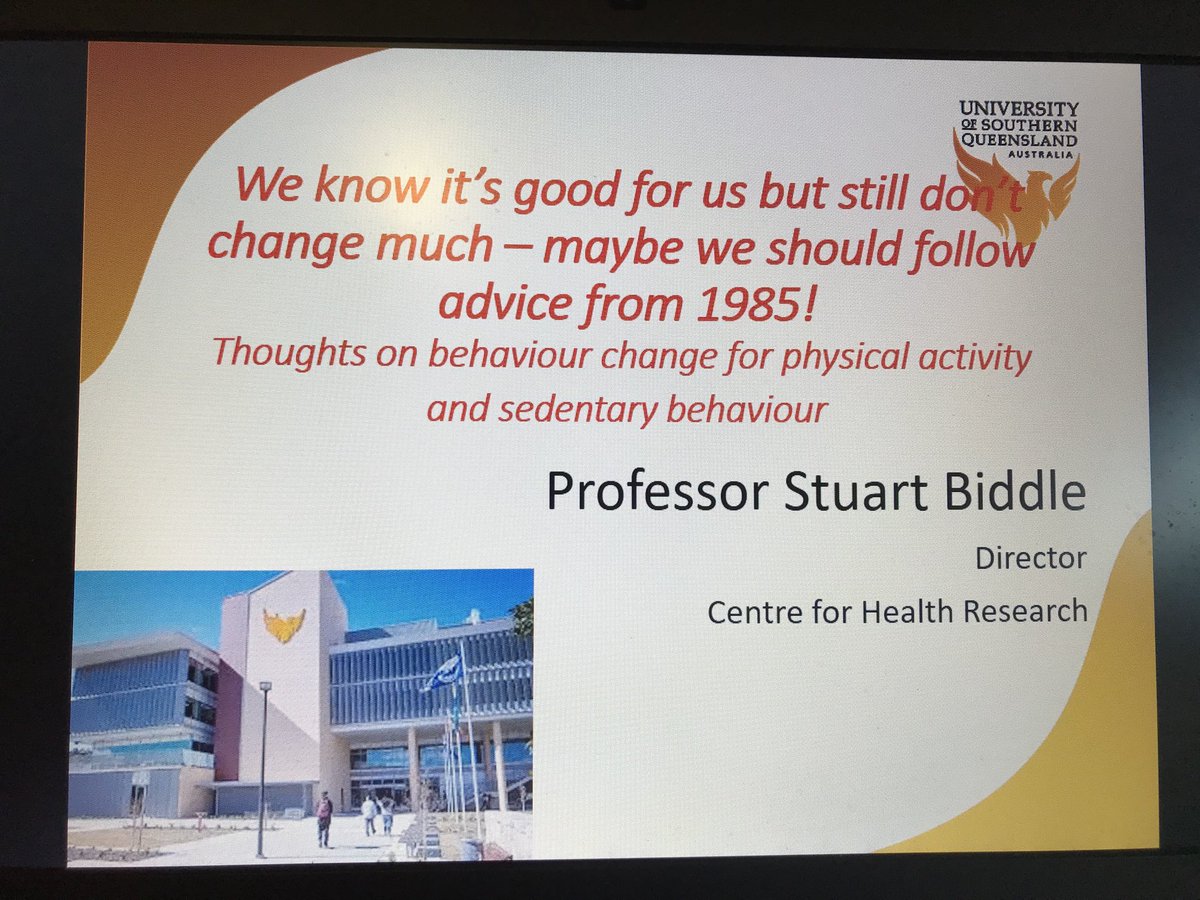 UNIVERSITY OF SOUTHERN QUEENSLAND AUSTRALIA

We know it's good for us but still don't change much – maybe we should follow advice from 1985!

Thoughts on behaviour change for physical activity and sedentary behaviour

Professor Stuart Biddle

Director

Centre for Health Research